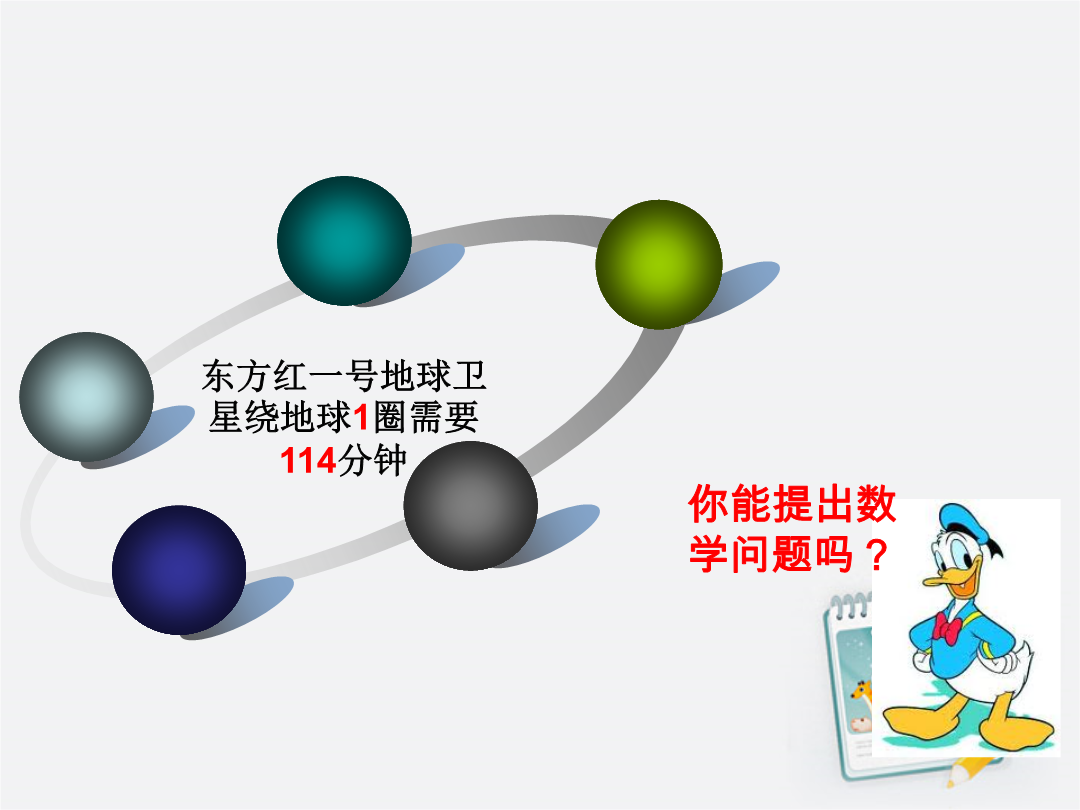 东方红一号地球卫星绕地球1圈需要114分钟

你能提出数学问题吗？